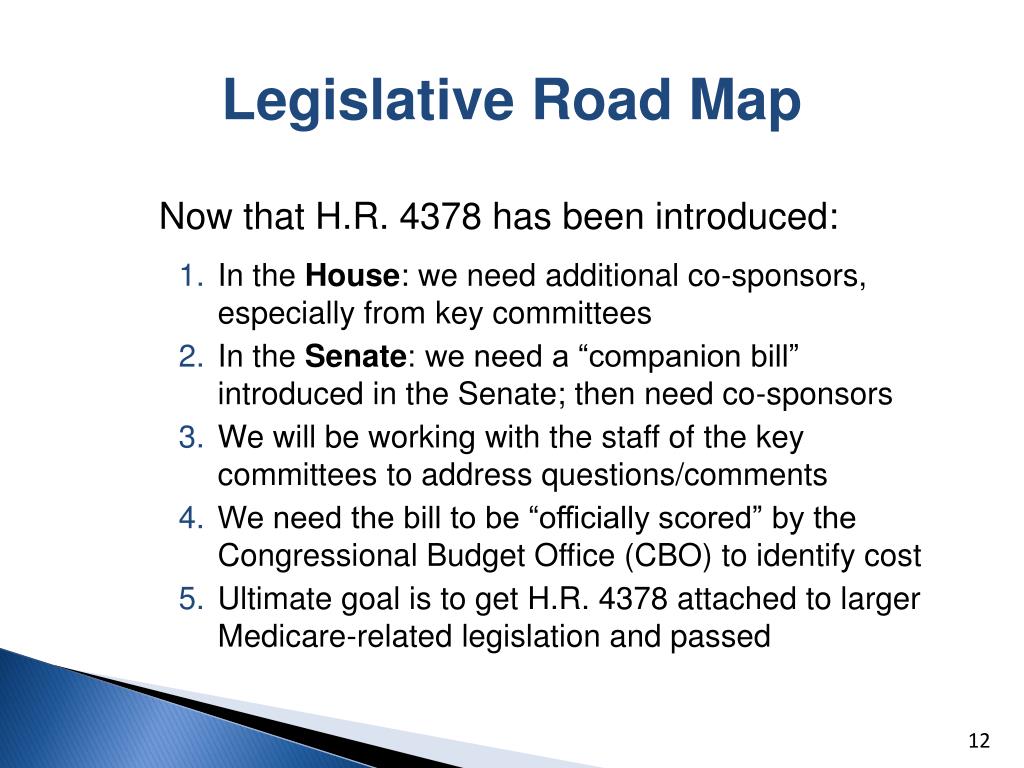 Legislative Road Map

Now that H.R. 4378 has been introduced:

1. In the House: we need additional co-sponsors, especially from key committees
2. In the Senate: we need a “companion bill” introduced in the Senate; then need co-sponsors
3. We will be working with the staff of the key committees to address questions/comments
4. We need the bill to be “officially scored” by the Congressional Budget Office (CBO) to identify cost
5. Ultimate goal is to get H.R. 4378 attached to larger Medicare-related legislation and passed

12